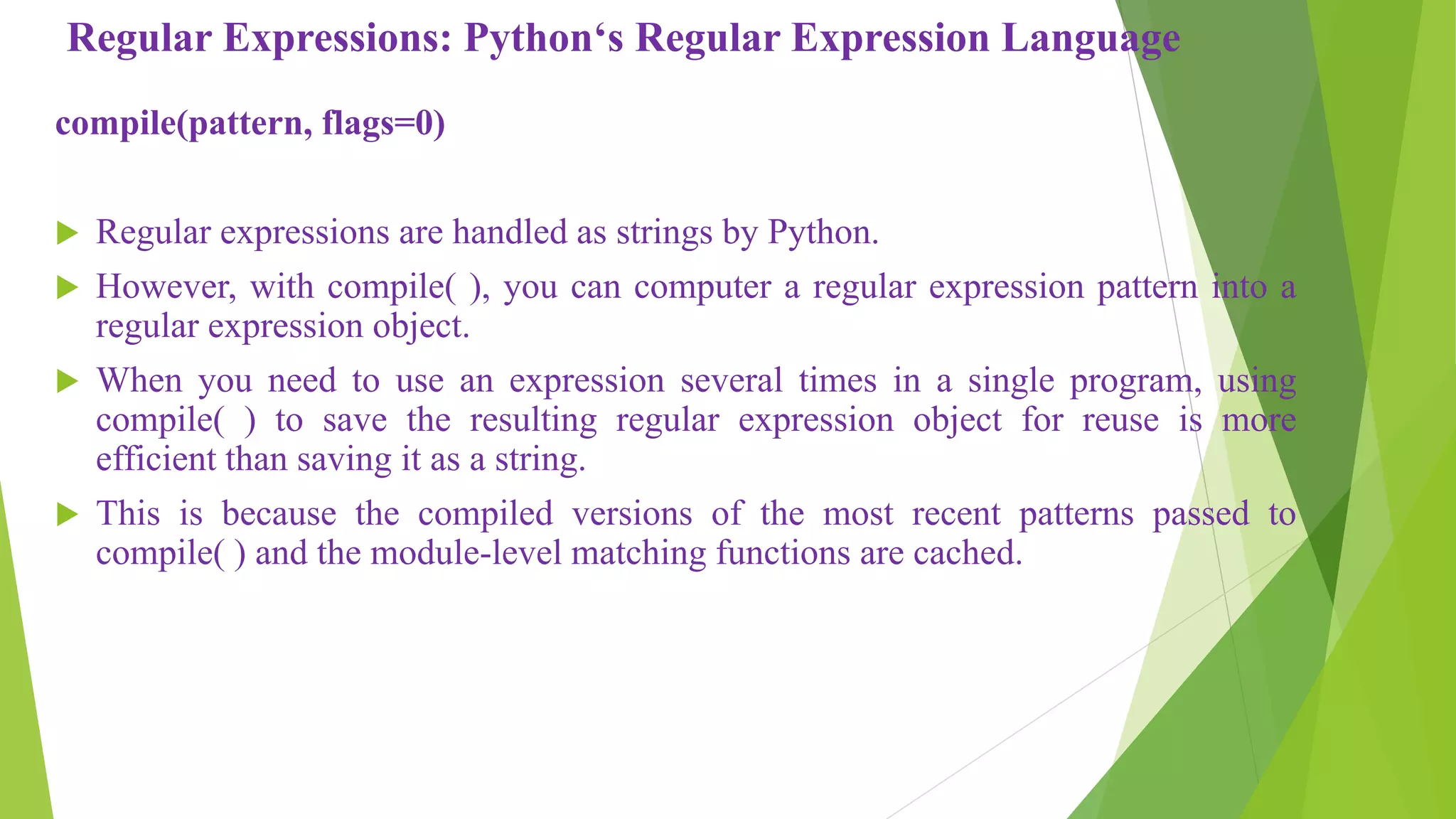 Regular Expressions: Python‘s Regular Expression Language

compile(pattern, flags=0)

Regular expressions are handled as strings by Python.

However, with compile( ), you can computer a regular expression pattern into a regular expression object.

When you need to use an expression several times in a single program, using compile( ) to save the resulting regular expression object for reuse is more efficient than saving it as a string.

This is because the compiled versions of the most recent patterns passed to compile( ) and the module-level matching functions are cached.